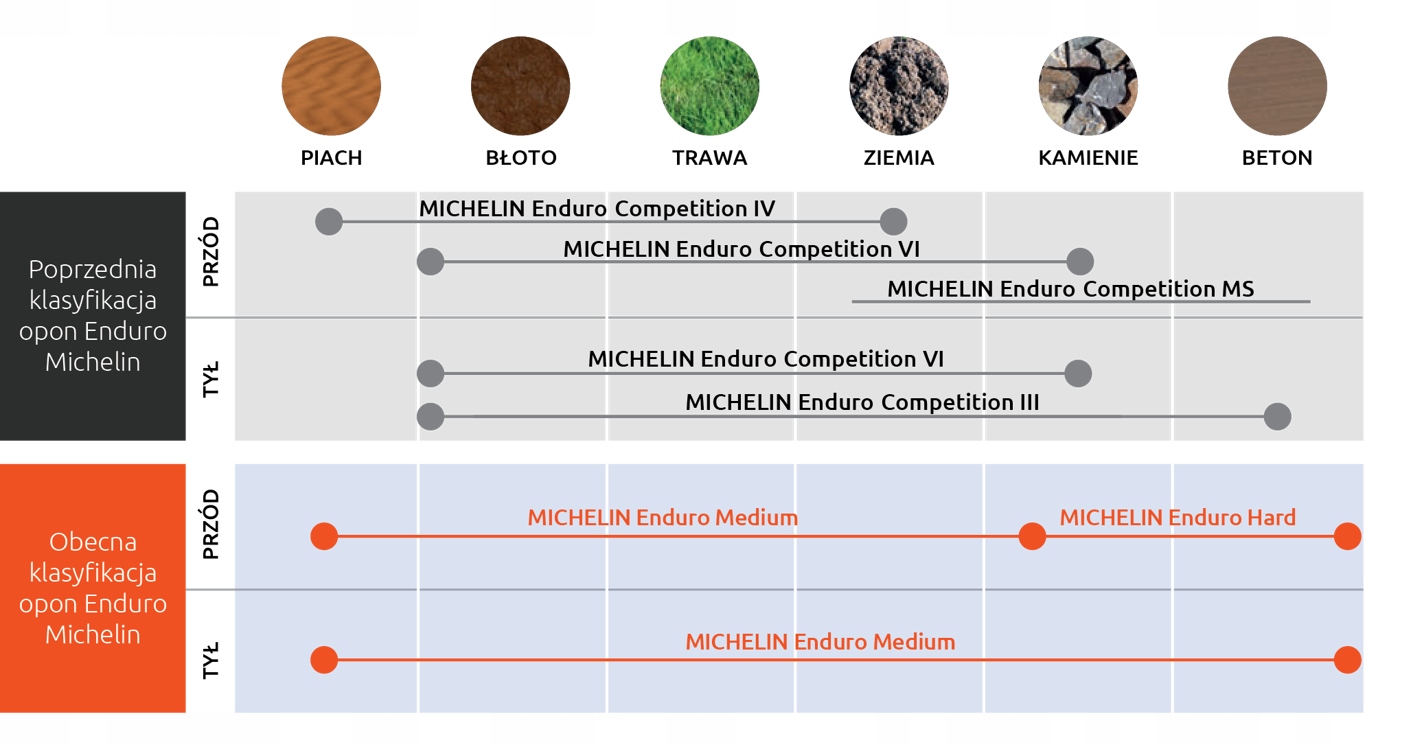 PIACH BŁOTO TRAWA ZIEMIA KAMIENIE BETON

Poprzednia klasyfikacja opon Enduro Michelin

PRZÓD

MICHELIN Enduro Competition IV

MICHELIN Enduro Competition VI

MICHELIN Enduro Competition MS

TYŁ

MICHELIN Enduro Competition VI

MICHELIN Enduro Competition III

Obecna klasyfikacja opon Enduro Michelin

PRZÓD

MICHELIN Enduro Medium

MICHELIN Enduro Hard

TYŁ

MICHELIN Enduro Medium